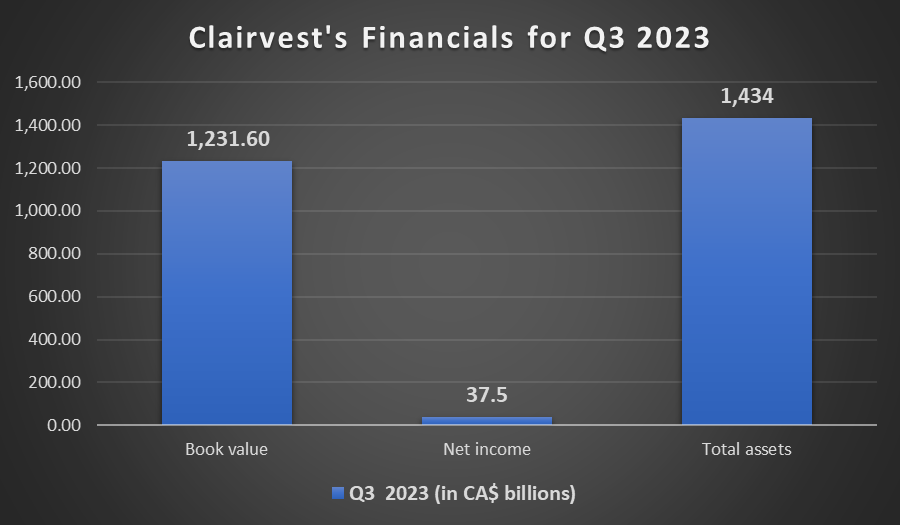 Clairvest's Financials for Q3 2023

1,600.00
1,400.00
1,200.00
1,000.00
800.00
600.00
400.00
200.00
0.00

1,231.60
37.5
1,434

Book value
Net income
Total assets

Q3 2023 (in CA$ billions)